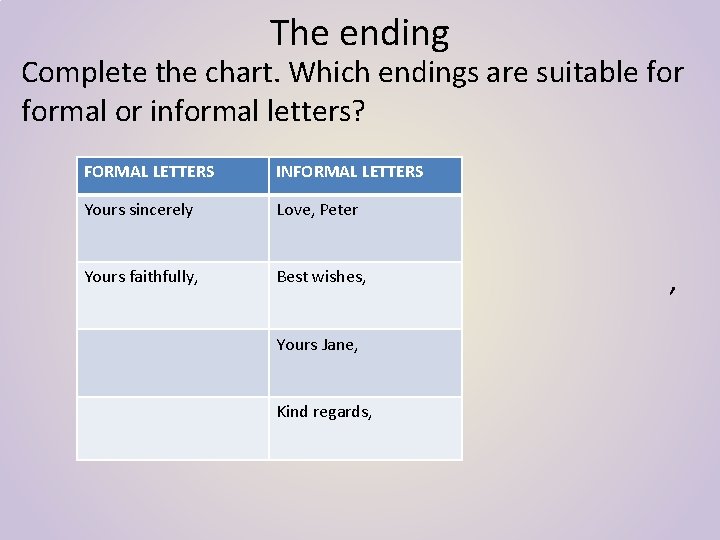 The ending

Complete the chart. Which endings are suitable for formal or informal letters?

| FORMAL LETTERS | INFORMAL LETTERS |
|---|---|
| Yours sincerely | Love, Peter |
| Yours faithfully, | Best wishes, |
| | Yours Jane, |
| | Kind regards, |

,